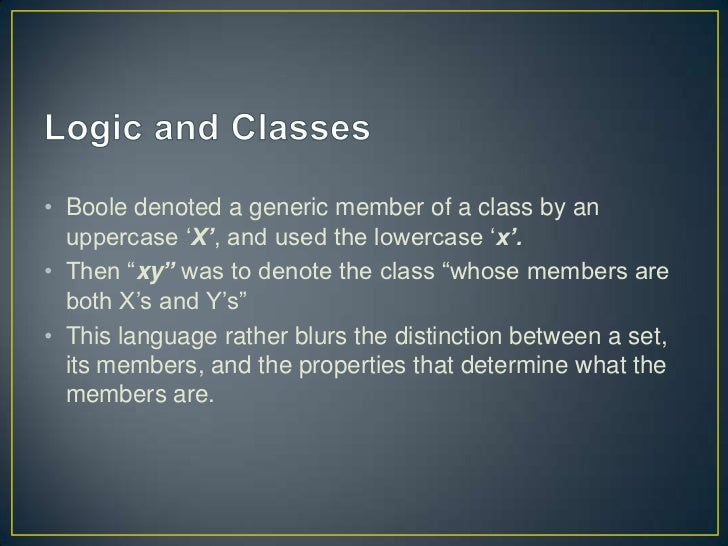 Logic and Classes

• Boole denoted a generic member of a class by an uppercase ‘X’, and used the lowercase ‘x’.
• Then “xy” was to denote the class “whose members are both X’s and Y’s”
• This language rather blurs the distinction between a set, its members, and the properties that determine what the members are.